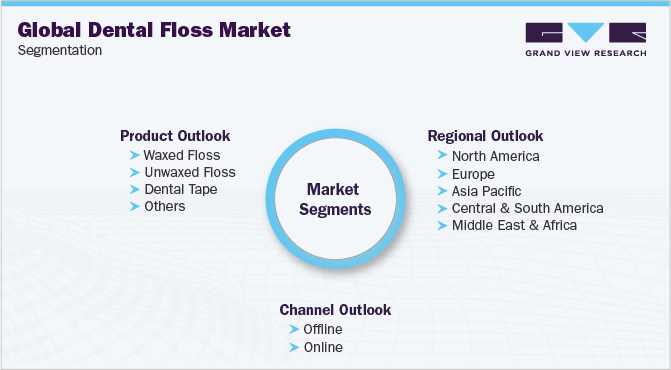 Global Dental Floss Market
Segmentation

GRAND VIEW RESEARCH

Product Outlook
Waxed Floss
Unwaxed Floss
Dental Tape
Others

Market Segments

Regional Outlook
North America
Europe
Asia Pacific
Central & South America
Middle East & Africa

Channel Outlook
Offline
Online